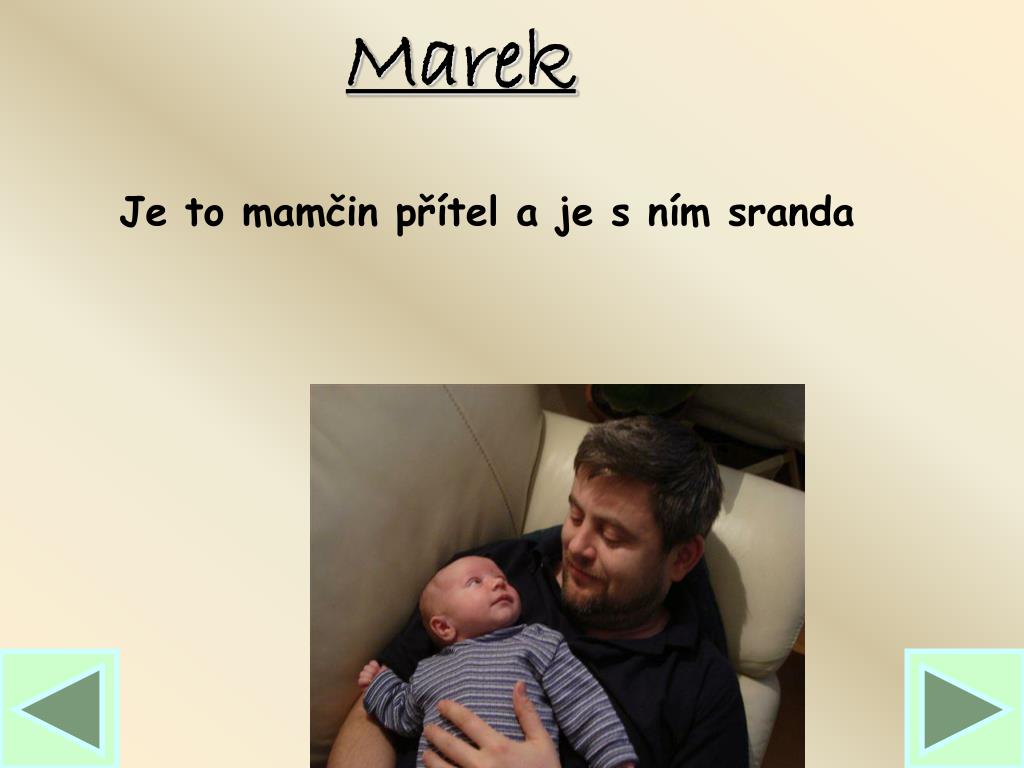 Marek

Je to mamčin přítel a je s ním sranda